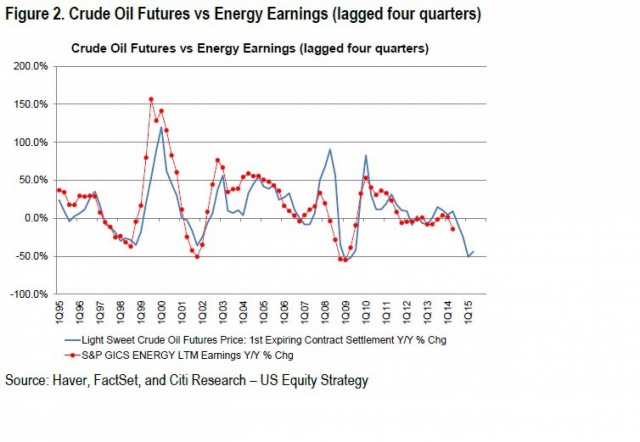 Figure 2. Crude Oil Futures vs Energy Earnings (lagged four quarters)

Crude Oil Futures vs Energy Earnings (lagged four quarters)

200.0%
150.0%
100.0%
50.0%
0.0%
-50.0%
-100.0%

1Q95
1Q96
1Q97
1Q98
1Q99
1Q00
1Q01
1Q02
1Q03
1Q04
1Q05
1Q06
1Q07
1Q08
1Q09
1Q10
1Q11
1Q12
1Q13
1Q14
1Q15

Light Sweet Crude Oil Futures Price: 1st Expiring Contract Settlement Y/Y % Chg
S&P GICS ENERGY LTM Earnings Y/Y % Chg

Source: Haver, FactSet, and Citi Research – US Equity Strategy